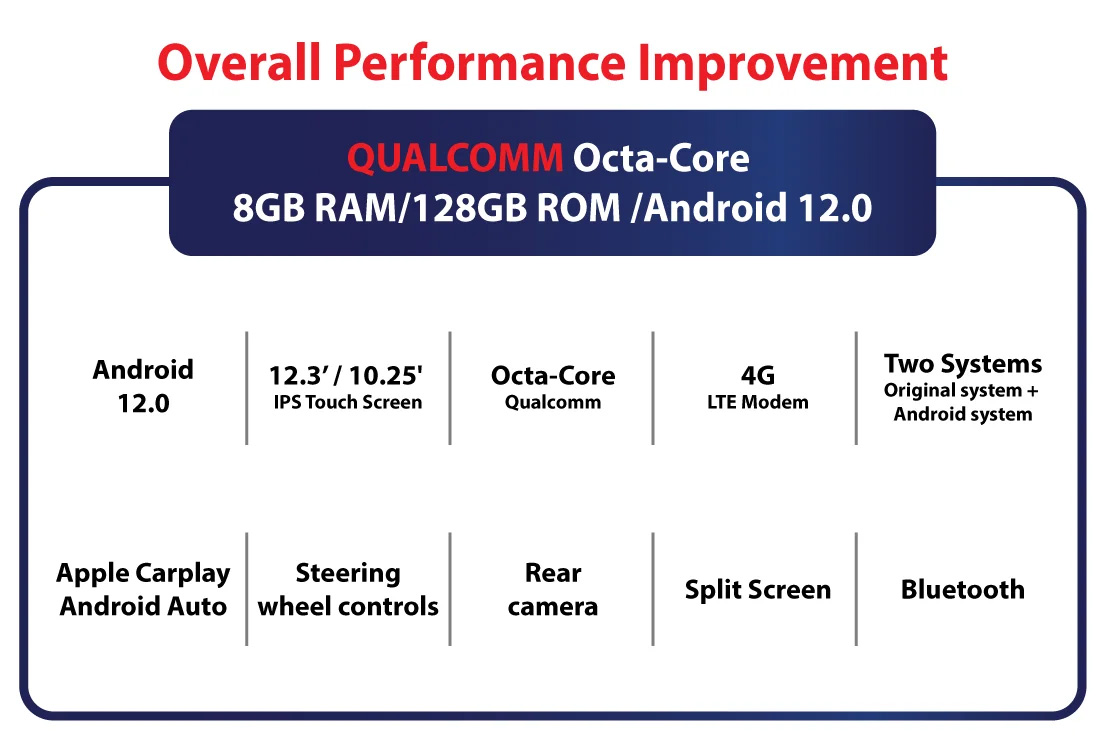 Overall Performance Improvement

QUALCOMM Octa-Core
8GB RAM/128GB ROM /Android 12.0

Android 12.0

12.3’ / 10.25'
IPS Touch Screen

Octa-Core
Qualcomm

4G
LTE Modem

Two Systems
Original system + Android system

Apple Carplay
Android Auto

Steering wheel controls

Rear camera

Split Screen

Bluetooth